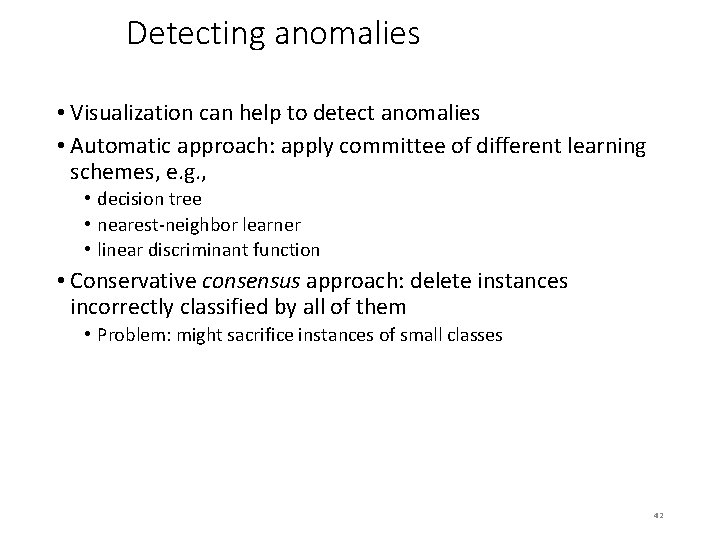 Detecting anomalies

• Visualization can help to detect anomalies
• Automatic approach: apply committee of different learning schemes, e.g.,
  • decision tree
  • nearest-neighbor learner
  • linear discriminant function
• Conservative consensus approach: delete instances incorrectly classified by all of them
  • Problem: might sacrifice instances of small classes

42